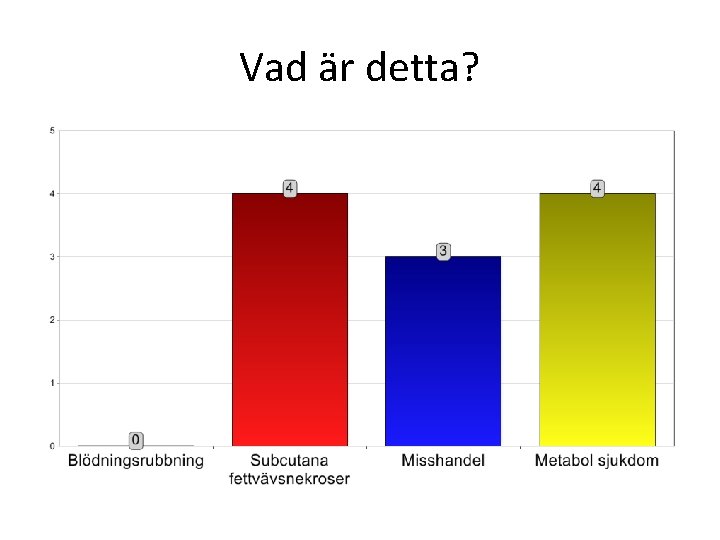 Vad är detta?

5
4
3
2
1
0

0
4
3
4

Blödningsrubbning
Subcutana fettvävsnekroser
Misshandel
Metabol sjukdom